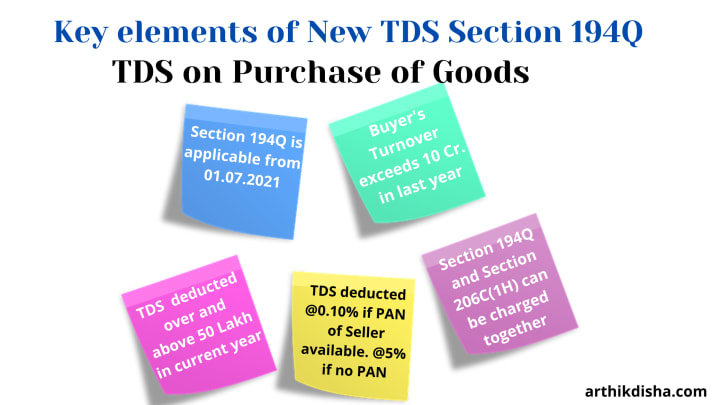 Key elements of New TDS Section 194Q

TDS on Purchase of Goods

Section 194Q is applicable from 01.07.2021

Buyer's Turnover exceeds 10 Cr. in last year

TDS deducted over and above 50 Lakh in current year

TDS deducted @0.10% if PAN of Seller available. @5% if no PAN

Section 194Q and Section 206C(1H) can be charged together

arthikdisha.com